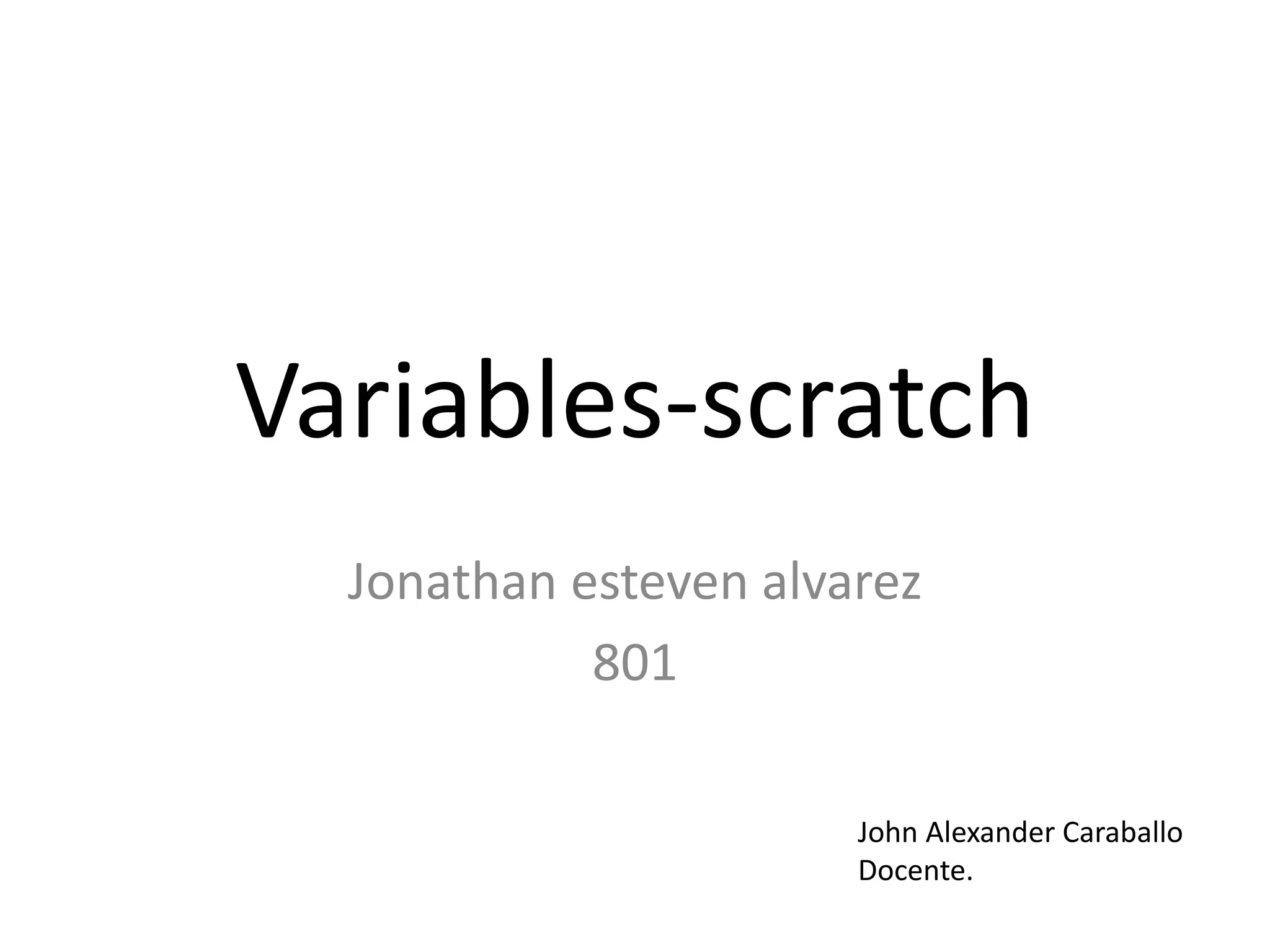 Variables-scratch

Jonathan esteven alvarez
801

John Alexander Caraballo
Docente.